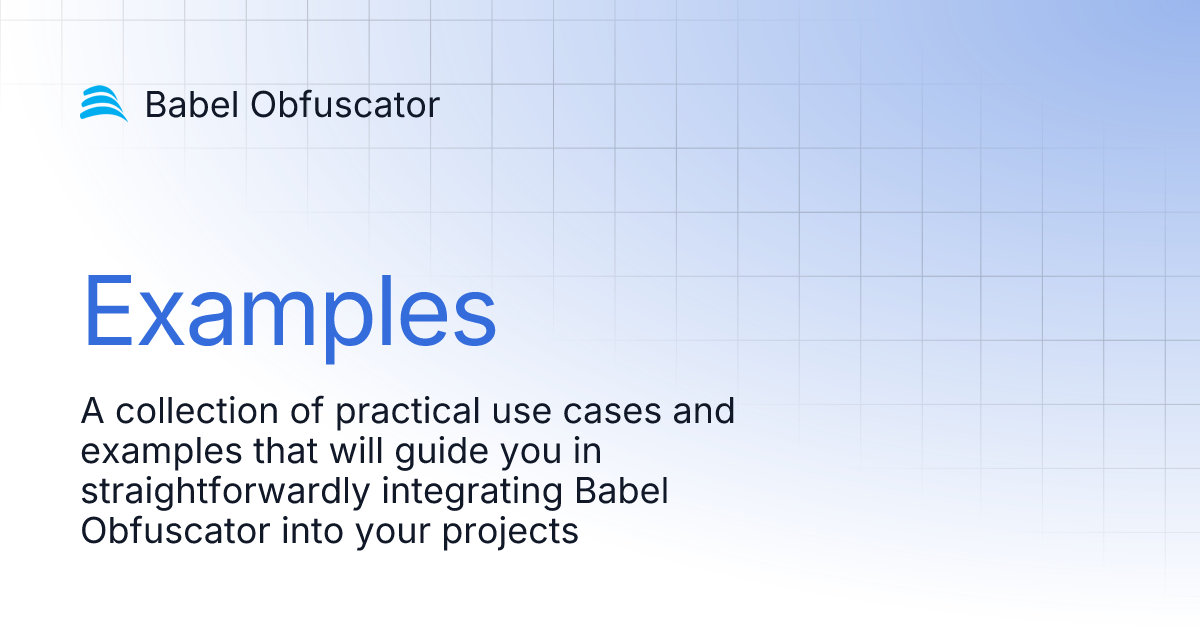 Babel Obfuscator

Examples

A collection of practical use cases and examples that will guide you in straightforwardly integrating Babel Obfuscator into your projects